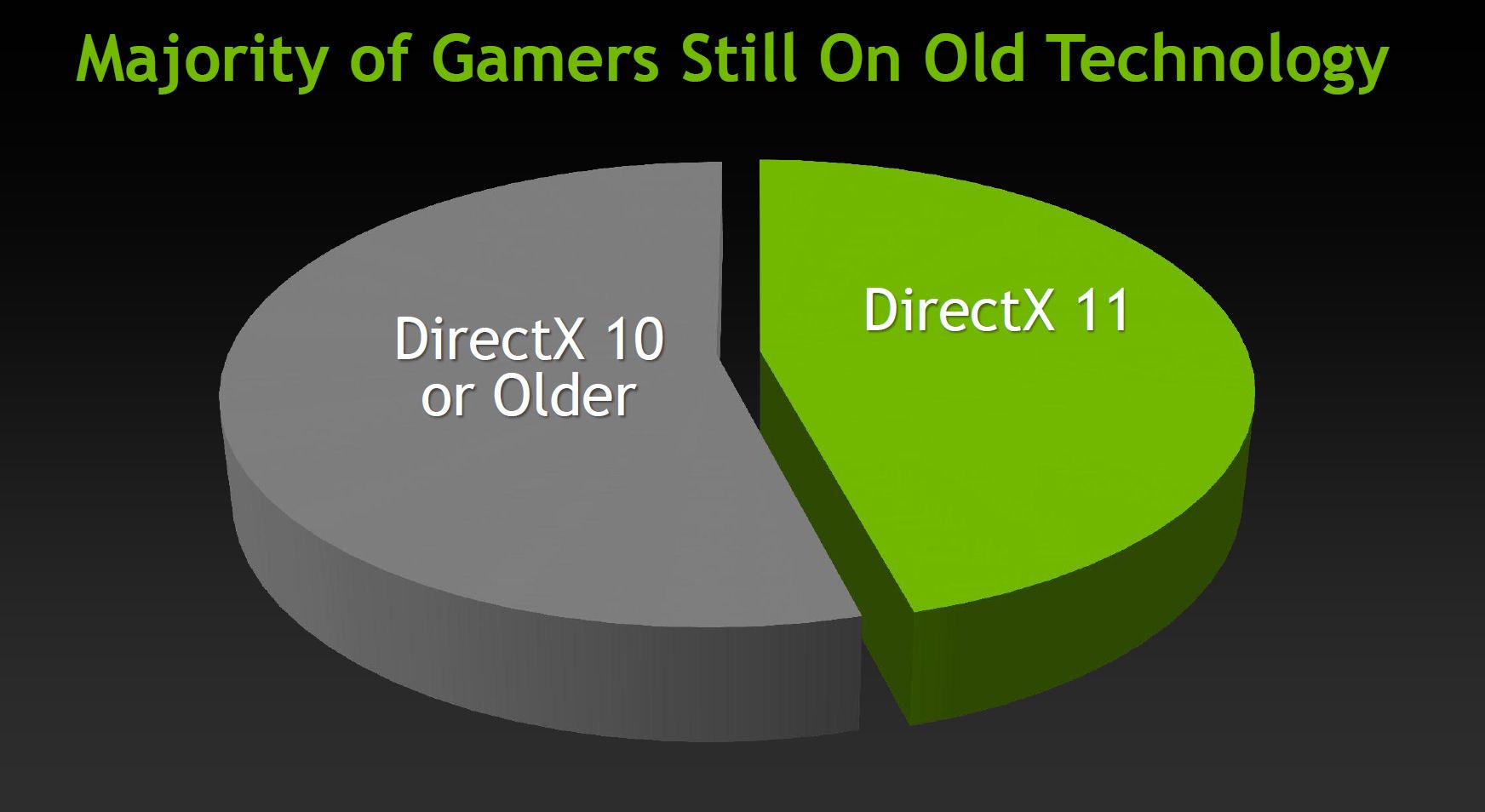 Majority of Gamers Still On Old Technology

DirectX 10 or Older

DirectX 11